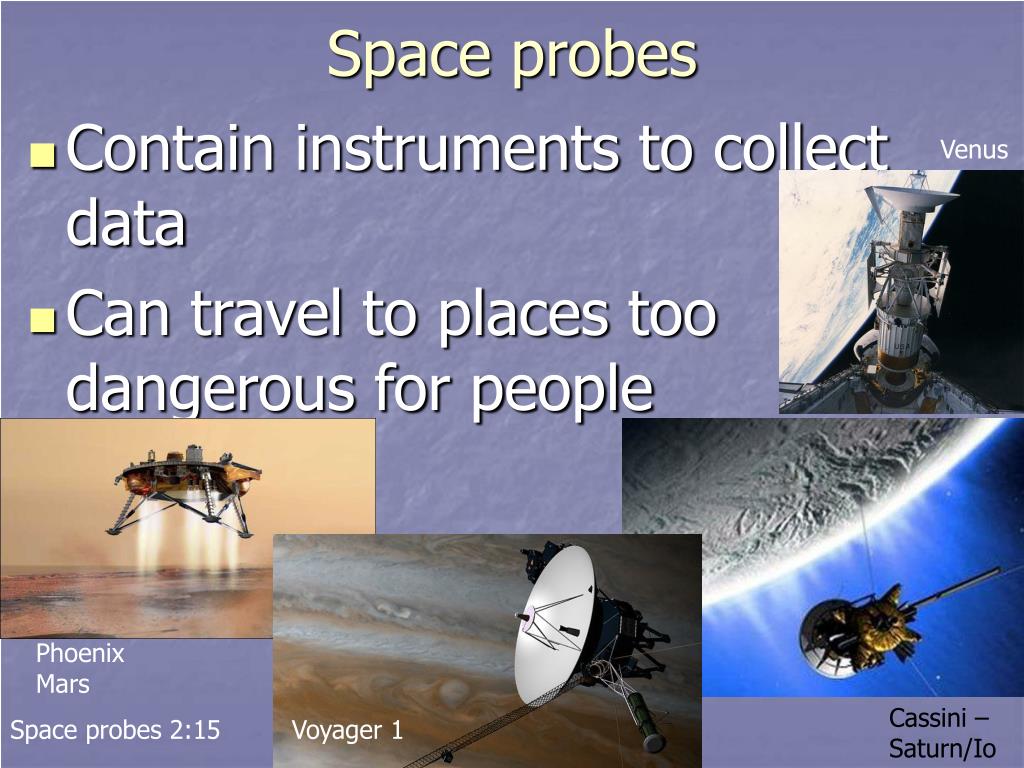 Space probes

Contain instruments to collect data

Can travel to places too dangerous for people

Venus

Phoenix Mars

Space probes 2:15

Voyager 1

Cassini – Saturn/Io